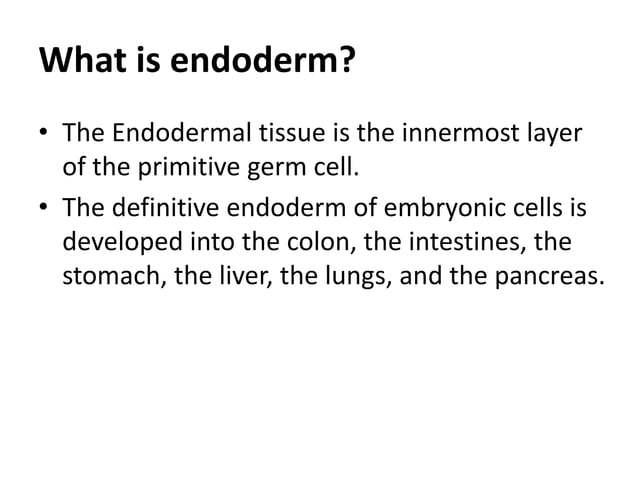 What is endoderm?

• The Endodermal tissue is the innermost layer of the primitive germ cell.
• The definitive endoderm of embryonic cells is developed into the colon, the intestines, the stomach, the liver, the lungs, and the pancreas.